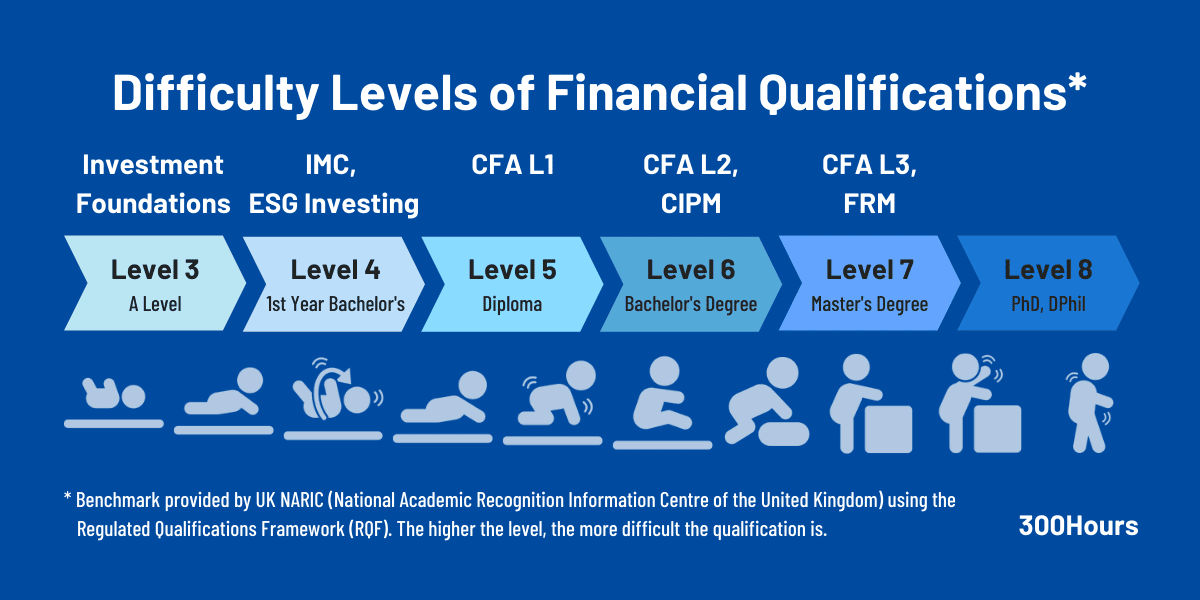 Difficulty Levels of Financial Qualifications*

Investment Foundations

IMC, ESG Investing

CFA L1

CFA L2, CIPM

CFA L3, FRM

Level 3
A Level

Level 4
1st Year Bachelor's

Level 5
Diploma

Level 6
Bachelor's Degree

Level 7
Master's Degree

Level 8
PhD, DPhil

* Benchmark provided by UK NARIC (National Academic Recognition Information Centre of the United Kingdom) using the Regulated Qualifications Framework (RQF). The higher the level, the more difficult the qualification is.

300Hours